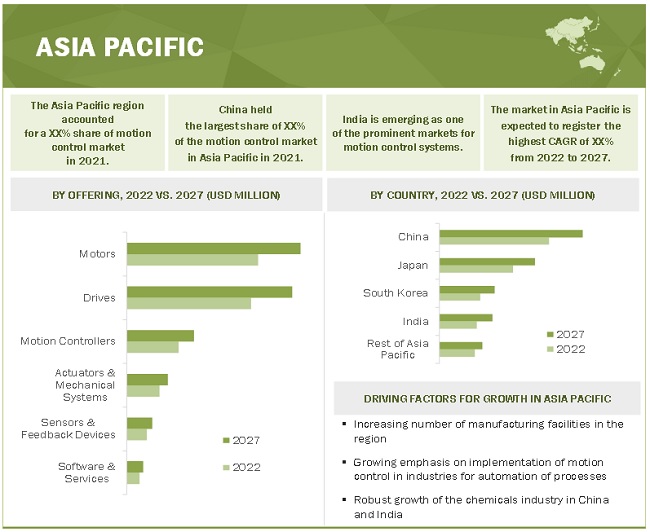 ASIA PACIFIC

The Asia Pacific region accounted for a XX% share of motion control market in 2021.

China held the largest share of XX% of the motion control market in Asia Pacific in 2021.

India is emerging as one of the prominent markets for motion control systems.

The market in Asia Pacific is expected to register the highest CAGR of XX% from 2022 to 2027.

BY OFFERING, 2022 VS. 2027 (USD MILLION)

Motors
Drives
Motion Controllers
Actuators & Mechanical Systems
Sensors & Feedback Devices
Software & Services

2027
2022

BY COUNTRY, 2022 VS. 2027 (USD MILLION)

China
Japan
South Korea
India
Rest of Asia Pacific

2027
2022

DRIVING FACTORS FOR GROWTH IN ASIA PACIFIC

▪ Increasing number of manufacturing facilities in the region

▪ Growing emphasis on implementation of motion control in industries for automation of processes

▪ Robust growth of the chemicals industry in China and India